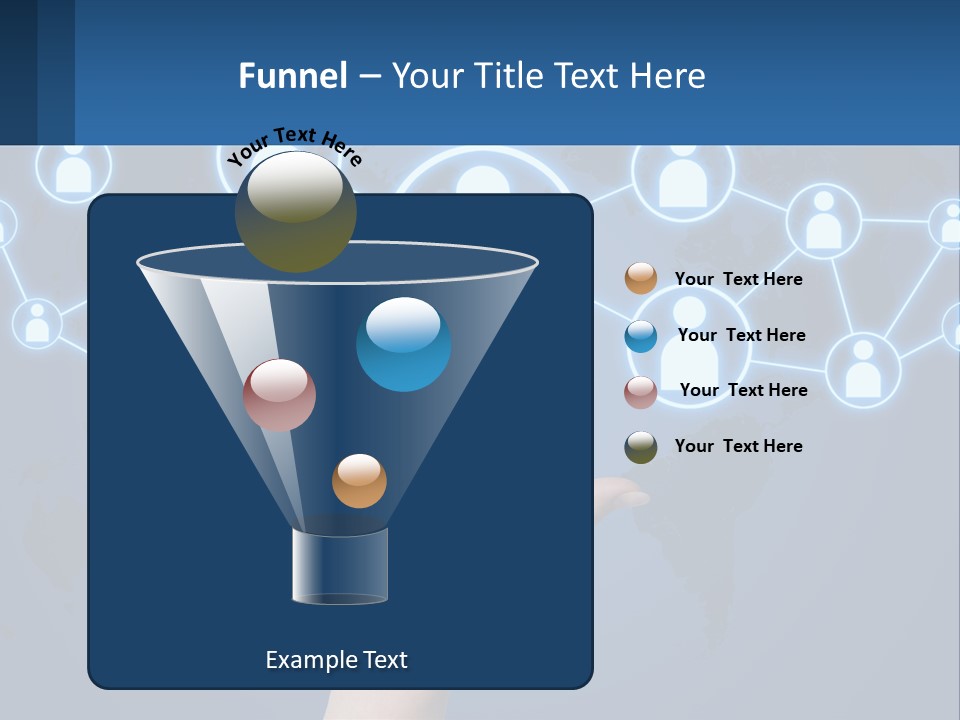 Funnel – Your Title Text Here

Your Text Here

Your  Text Here

Your  Text Here

Your  Text Here

Your  Text Here

Example Text